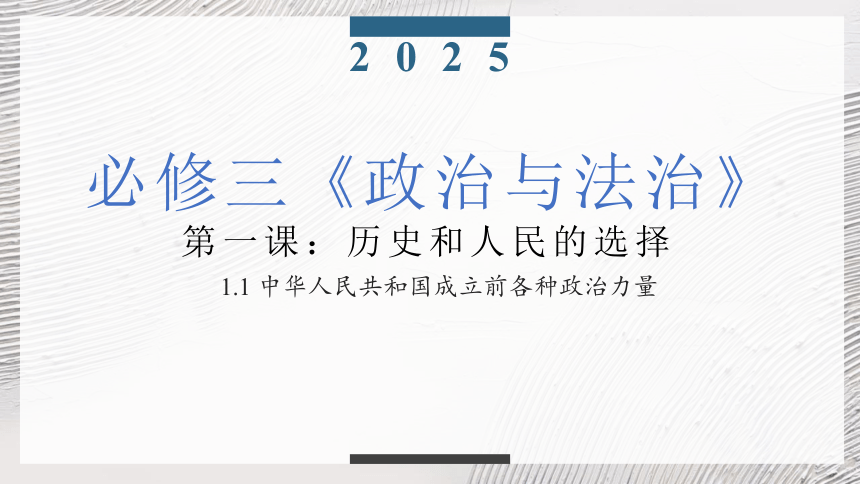 2025

必修三《政治与法治》

第一课：历史和人民的选择

1.1 中华人民共和国成立前各种政治力量